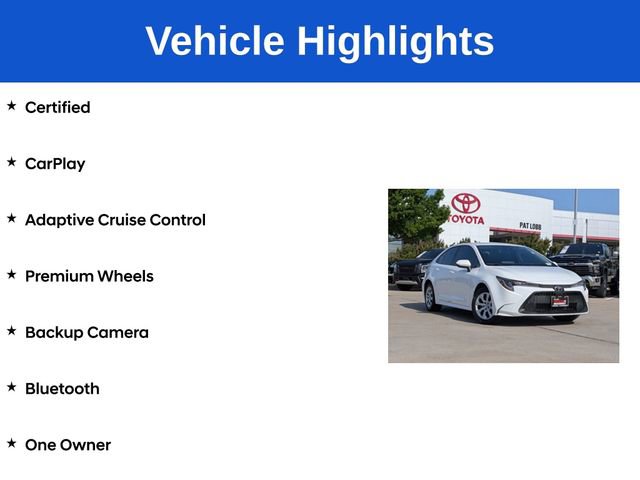 Vehicle Highlights

★ Certified

★ CarPlay

★ Adaptive Cruise Control

★ Premium Wheels

★ Backup Camera

★ Bluetooth

★ One Owner

TOYOTA

PAT LOBB